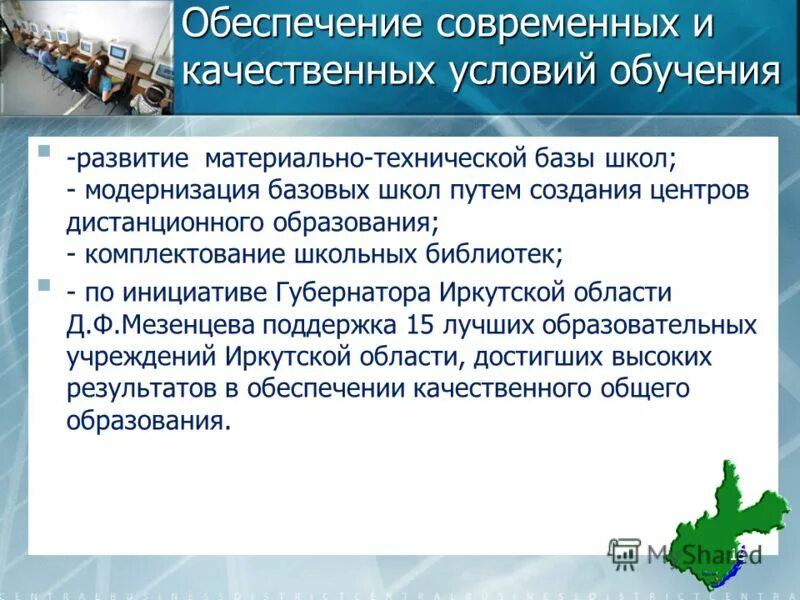 Обеспечение современных и качественных условий обучения

-развитие материально-технической базы школ;
- модернизация базовых школ путем создания центров дистанционного образования;
- комплектование школьных библиотек;

- по инициативе Губернатора Иркутской области Д.Ф.Мезенцева поддержка 15 лучших образовательных учреждений Иркутской области, достигших высоких результатов в обеспечении качественного общего образования.

MyShared

CENTRALBUSINESSDISTRICTCENTRALBUSINESSDISTRICTCENTRA